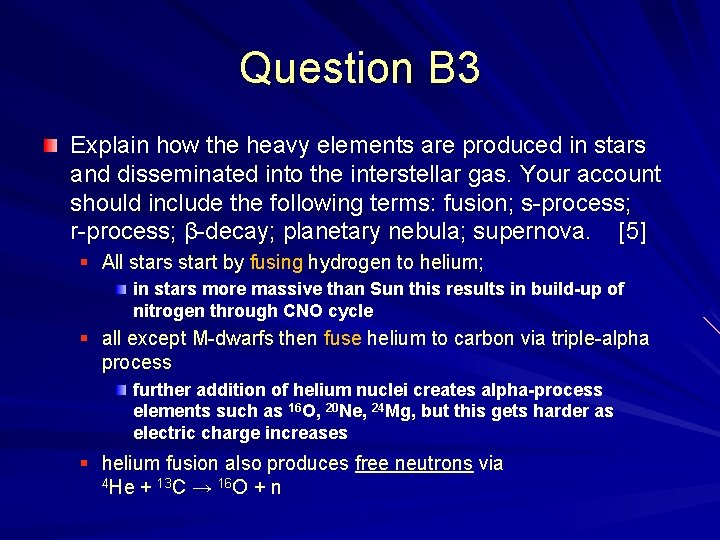 Question B3

Explain how the heavy elements are produced in stars and disseminated into the interstellar gas. Your account should include the following terms: fusion; s-process; r-process; β-decay; planetary nebula; supernova. [5]

All stars start by fusing hydrogen to helium;

in stars more massive than Sun this results in build-up of nitrogen through CNO cycle

all except M-dwarfs then fuse helium to carbon via triple-alpha process

further addition of helium nuclei creates alpha-process elements such as $^{16}O$, $^{20}Ne$, $^{24}Mg$, but this gets harder as electric charge increases

helium fusion also produces free neutrons via $^{4}He + ^{13}C \rightarrow ^{16}O + n$